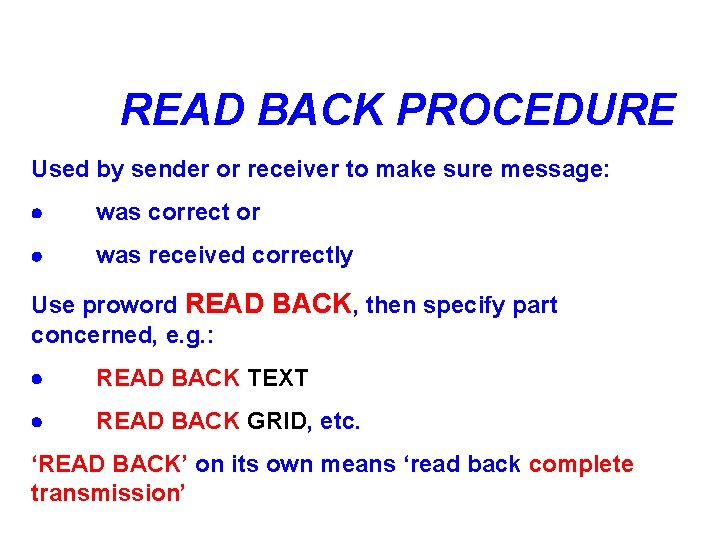 READ BACK PROCEDURE

Used by sender or receiver to make sure message:

• was correct or

• was received correctly

Use proword READ BACK, then specify part concerned, e.g.:

• READ BACK TEXT

• READ BACK GRID, etc.

'READ BACK' on its own means 'read back complete transmission'